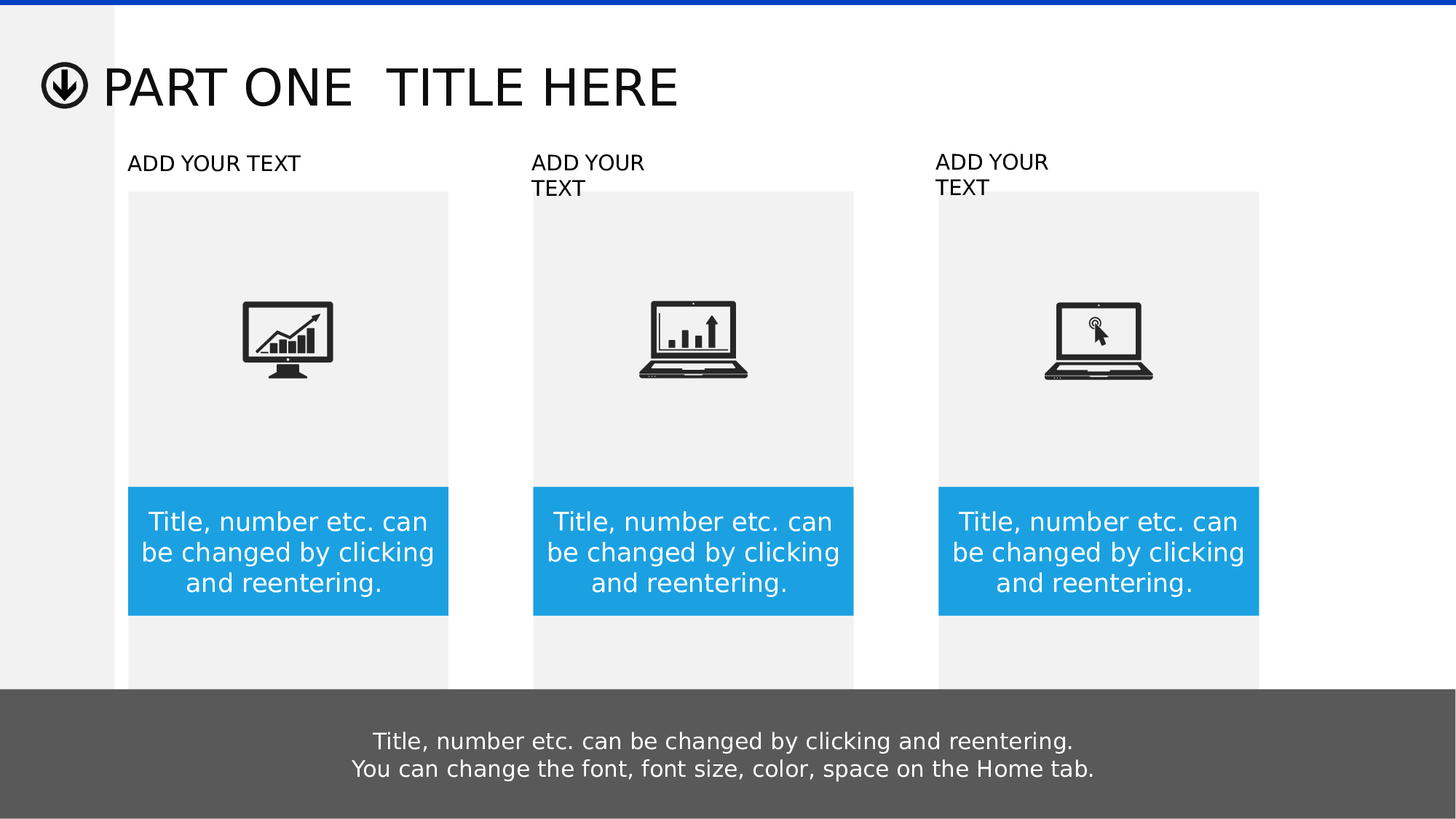 PART ONE TITLE HERE

ADD YOUR TEXT

Title, number etc. can be changed by clicking and reentering.

ADD YOUR TEXT

Title, number etc. can be changed by clicking and reentering.

ADD YOUR TEXT

Title, number etc. can be changed by clicking and reentering.

Title, number etc. can be changed by clicking and reentering.
You can change the font, font size, color, space on the Home tab.